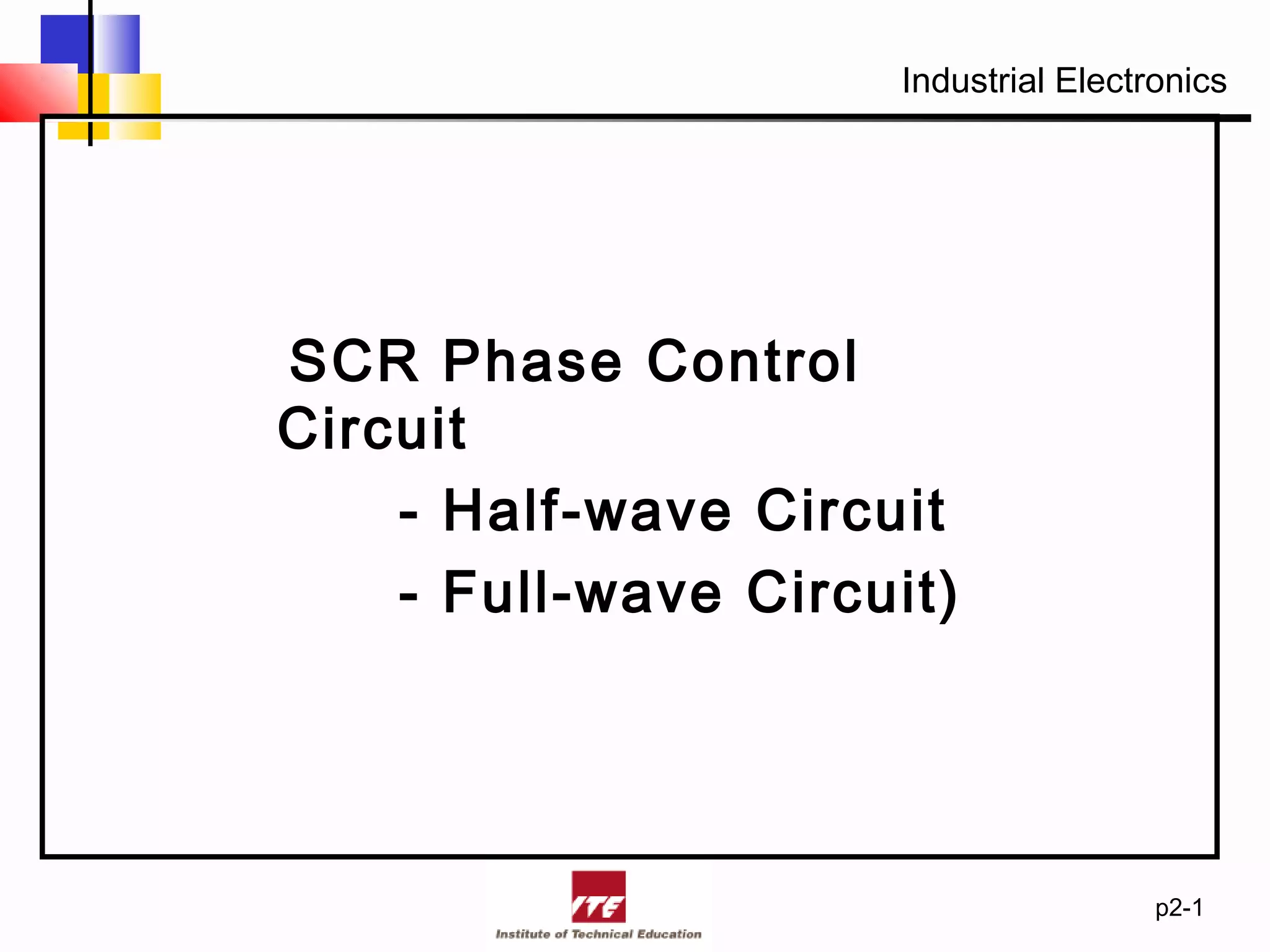 Industrial Electronics

SCR Phase Control Circuit

- Half-wave Circuit

- Full-wave Circuit)

ITE

Institute of Technical Education

p2-1